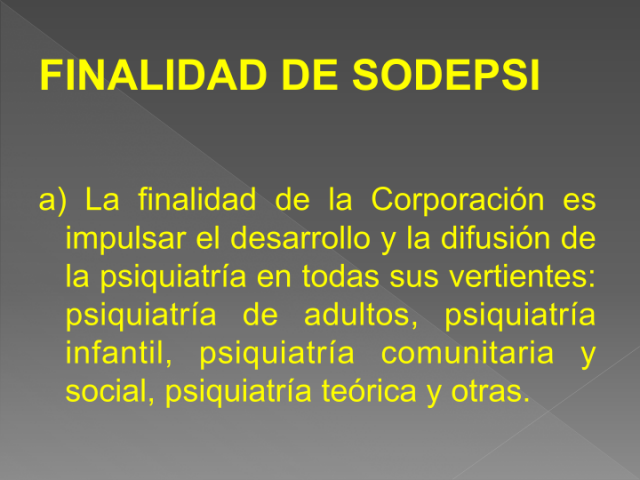 FINALIDAD DE SODEPSI

a) La finalidad de la Corporación es impulsar el desarrollo y la difusión de la psiquiatría en todas sus vertientes: psiquiatría de adultos, psiquiatría infantil, psiquiatría comunitaria y social, psiquiatría teórica y otras.